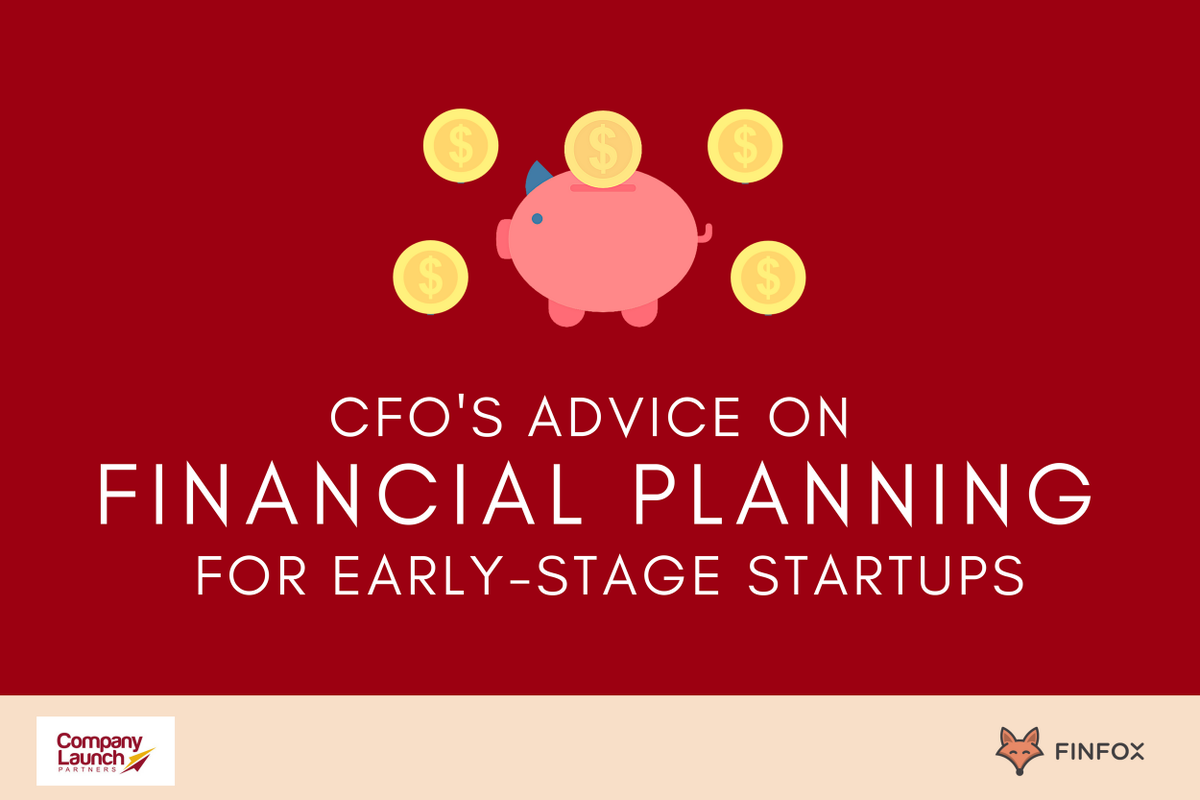 $ $ $ $ $

CFO'S ADVICE ON
FINANCIAL PLANNING
FOR EARLY-STAGE STARTUPS

Company Launch PARTNERS

FINFOX